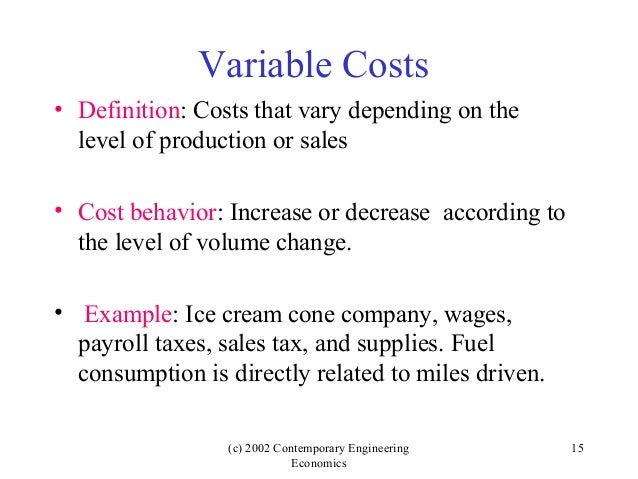 Variable Costs

• Definition: Costs that vary depending on the level of production or sales

• Cost behavior: Increase or decrease according to the level of volume change.

• Example: Ice cream cone company, wages, payroll taxes, sales tax, and supplies. Fuel consumption is directly related to miles driven.

(c) 2002 Contemporary Engineering Economics

15